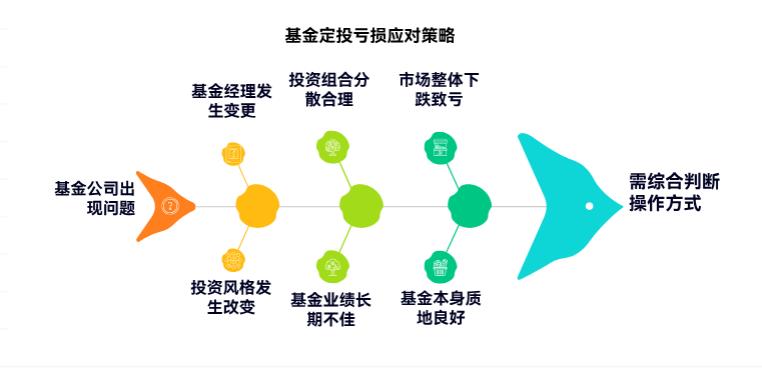 基金定投亏损应对策略

基金经理发生变更

投资组合分散合理

市场整体下跌致亏

基金公司出现问题

需综合判断操作方式

投资风格发生改变

基金业绩长期不佳

基金本身质地良好